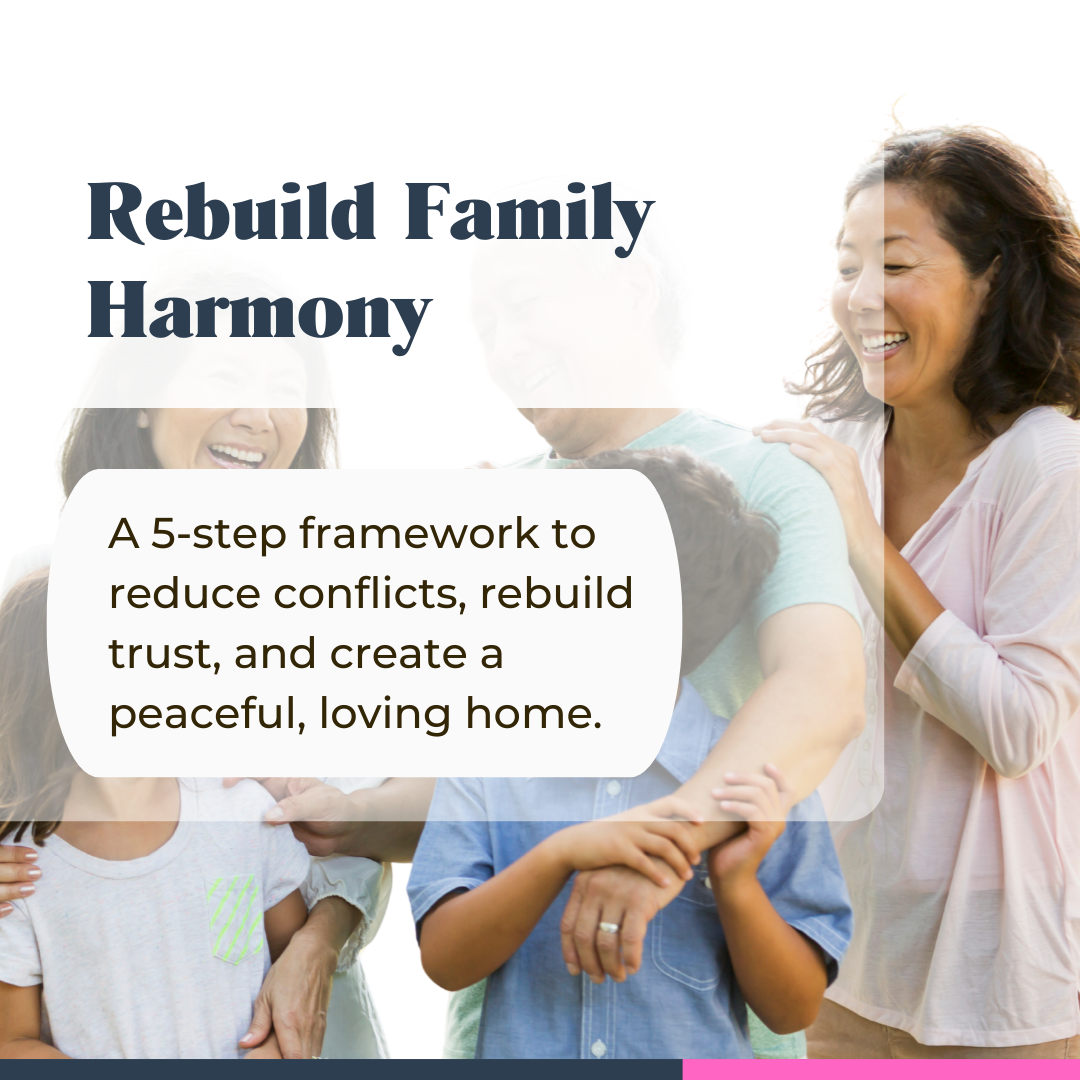 Rebuild Family Harmony

A 5-step framework to reduce conflicts, rebuild trust, and create a peaceful, loving home.